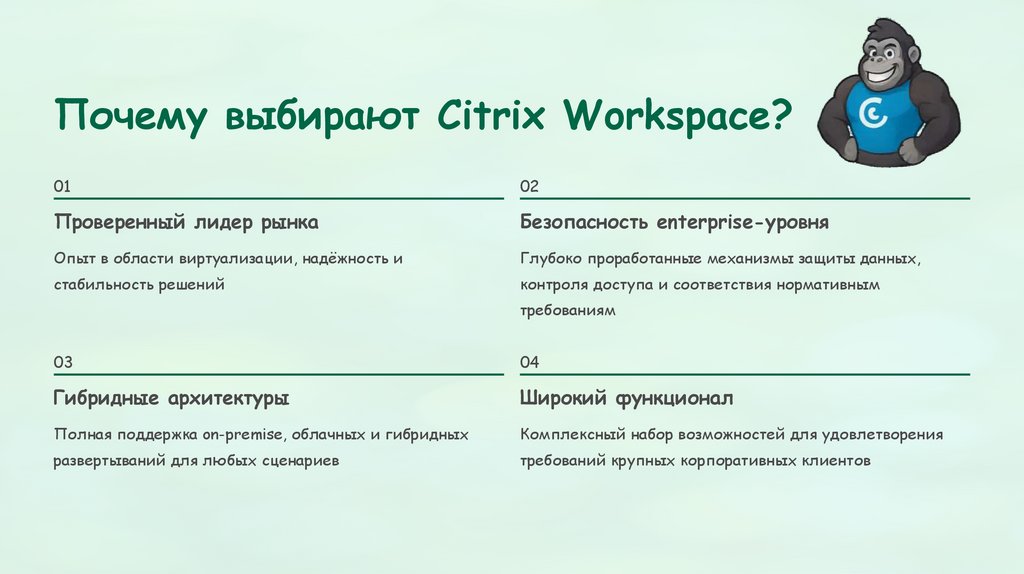 Почему выбирают Citrix Workspace?

01

Проверенный лидер рынка

Опыт в области виртуализации, надёжность и стабильность решений

02

Безопасность enterprise-уровня

Глубоко проработанные механизмы защиты данных, контроля доступа и соответствия нормативным требованиям

03

Гибридные архитектуры

Полная поддержка on-premise, облачных и гибридных развертываний для любых сценариев

04

Широкий функционал

Комплексный набор возможностей для удовлетворения требований крупных корпоративных клиентов